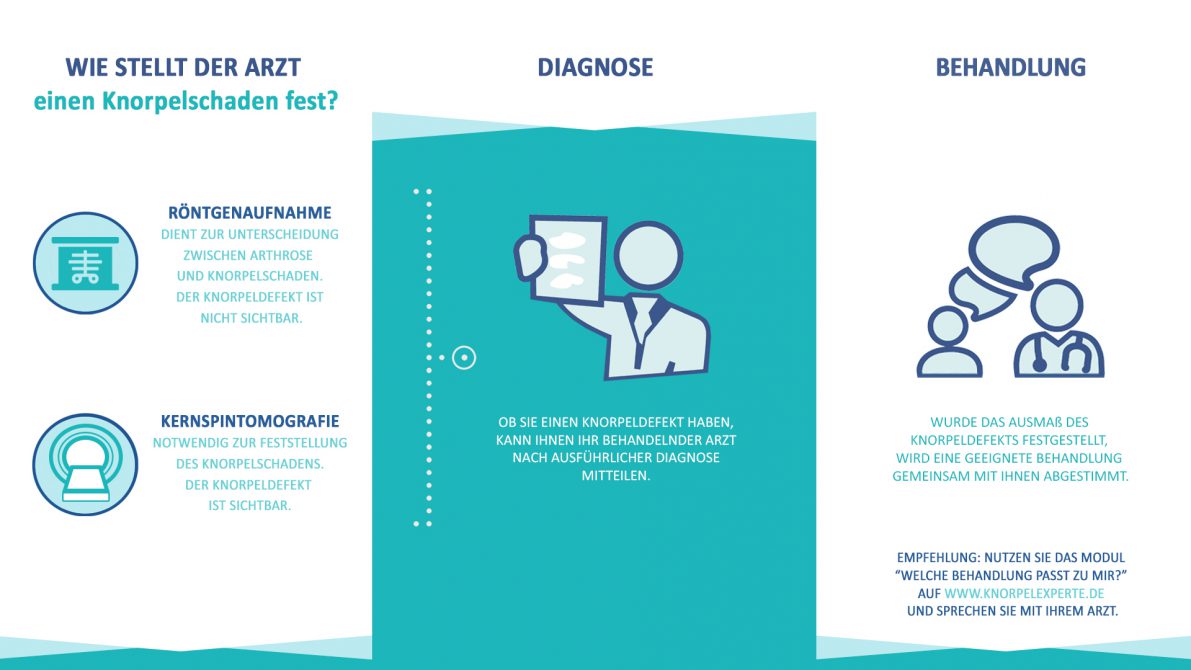 WIE STELLT DER ARZT
einen Knorpelschaden fest?

RÖNTGENAUFNAHME
DIENT ZUR UNTERSCHEIDUNG ZWISCHEN ARTHROSE UND KNORPELSCHADEN. DER KNORPELDEFEKT IST NICHT SICHTBAR.

KERNSPINTOMOGRAFIE
NOTWENDIG ZUR FESTSTELLUNG DES KNORPELSCHADENS. DER KNORPELDEFEKT IST SICHTBAR.

DIAGNOSE

OB SIE EINEN KNORPELDEFEKT HABEN, KANN IHNEN IHR BEHANDELNDER ARZT NACH AUSFÜHRLICHER DIAGNOSE MITTEILEN.

BEHANDLUNG

WURDE DAS AUSMAß DES KNORPELDEFEKTS FESTGESTELLT, WIRD EINE GEEIGNETE BEHANDLUNG GEMEINSAM MIT IHNEN ABGESTIMMT.

EMPFEHLUNG: NUTZEN SIE DAS MODUL "WELCHE BEHANDLUNG PASST ZU MIR?" AUF WWW.KNORPELEXPERTE.DE UND SPRECHEN SIE MIT IHREM ARZT.